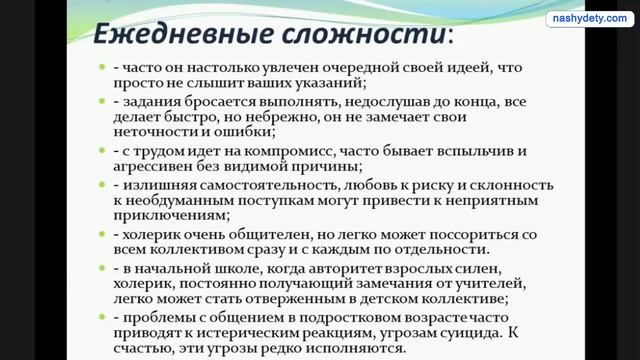 nashydety.com

Ежедневные сложности:

- часто он настолько увлечен очередной своей идеей, что просто не слышит ваших указаний;
- задания бросается выполнять, недослушав до конца, все делает быстро, но небрежно, он не замечает свои неточности и ошибки;
- с трудом идет на компромисс, часто бывает вспыльчив и агрессивен без видимой причины;
- излишняя самостоятельность, любовь к риску и склонность к необдуманным поступкам могут привести к неприятным приключениям;
- холерик очень общителен, но легко может поссориться со всем коллективом сразу и с каждым по отдельности.
- в начальной школе, когда авторитет взрослых силен, холерик, постоянно получающий замечания от учителей, легко может стать отверженным в детском коллективе;
- проблемы с общением в подростковом возрасте часто приводят к истерическим реакциям, угрозам суицида. К счастью, эти угрозы редко исполняются.